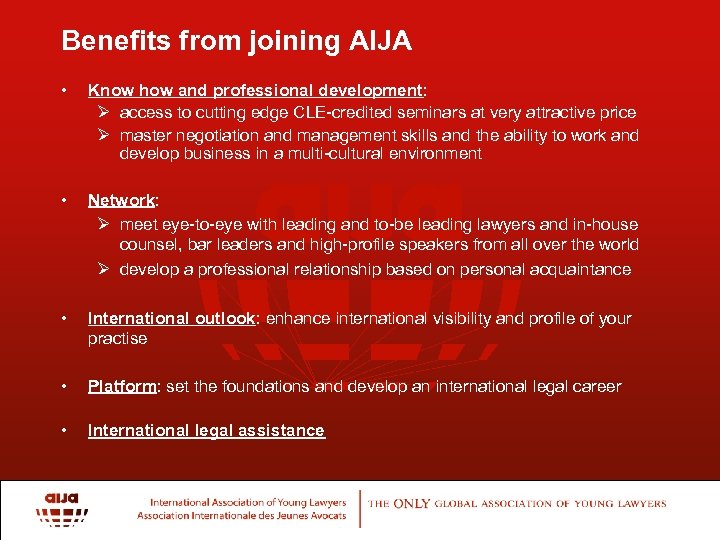 Benefits from joining AIJA

• Know how and professional development:
  ➢ access to cutting edge CLE-credited seminars at very attractive price
  ➢ master negotiation and management skills and the ability to work and develop business in a multi-cultural environment

• Network:
  ➢ meet eye-to-eye with leading and to-be leading lawyers and in-house counsel, bar leaders and high-profile speakers from all over the world
  ➢ develop a professional relationship based on personal acquaintance

• International outlook: enhance international visibility and profile of your practise

• Platform: set the foundations and develop an international legal career

• International legal assistance

aija

International Association of Young Lawyers
Association Internationale des Jeunes Avocats

THE ONLY GLOBAL ASSOCIATION OF YOUNG LAWYERS